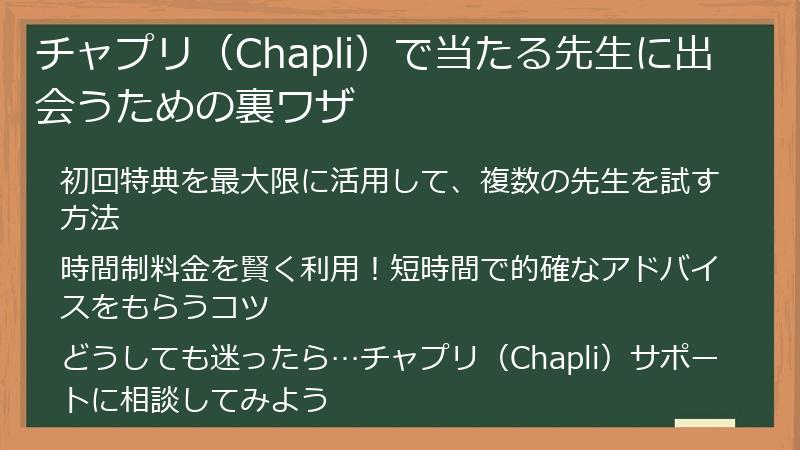 チャプリ（Chapli）で当たる先生に出会うための裏ワザ

初回特典を最大限に活用して、複数の先生を試す方法

時間制料金を賢く利用！短時間で的確なアドバイスをもらうコツ

どうしても迷ったら…チャプリ（Chapli）サポートに相談してみよう